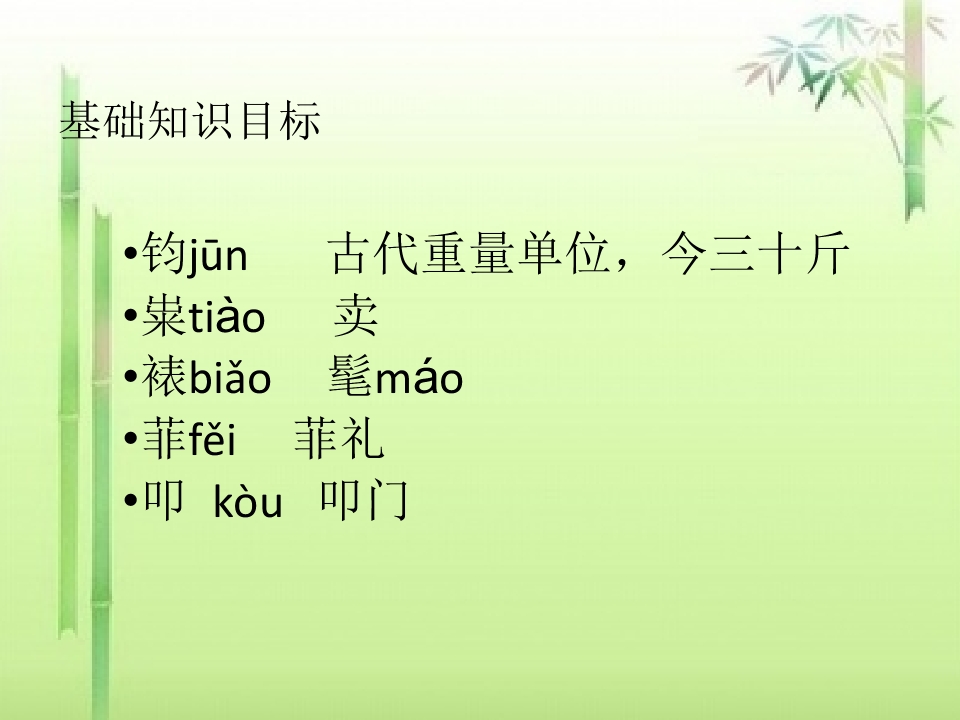 基础知识目标

•钧jūn 古代重量单位，今三十斤
•粜tiào 卖
•裱biǎo 髦máo
•菲fěi 菲礼
•叩 kòu 叩门